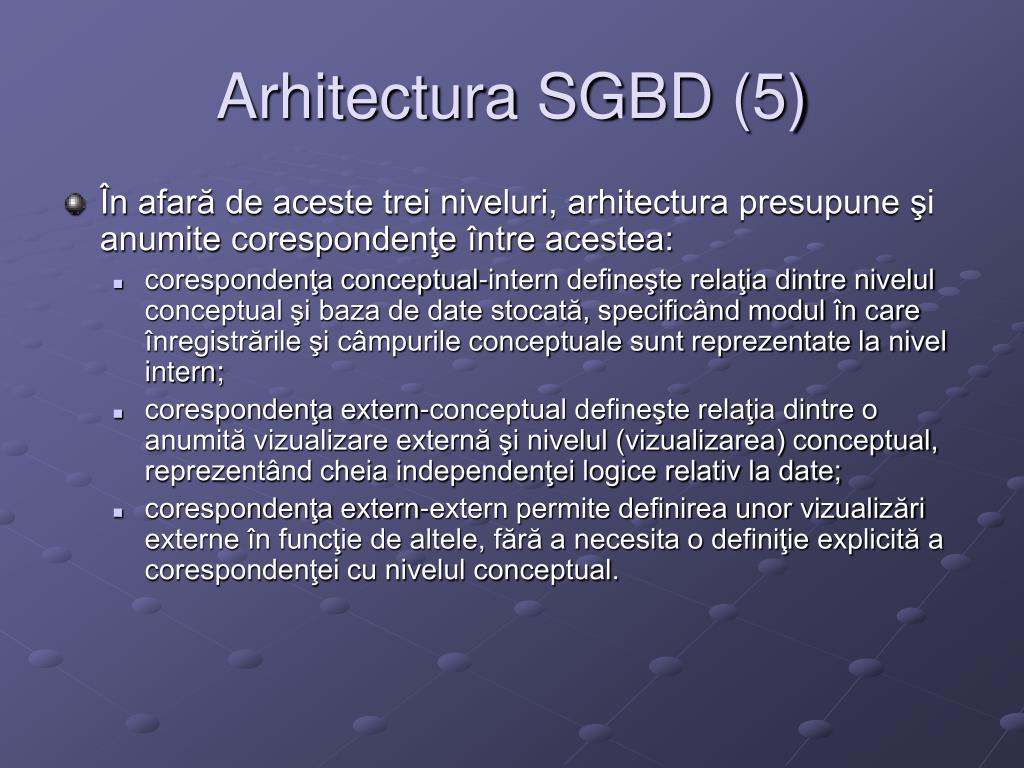 Arhitectura SGBD (5)

În afară de aceste trei niveluri, arhitectura presupune şi anumite corespondenţe între acestea:

corespondenţa conceptual-intern defineşte relaţia dintre nivelul conceptual şi baza de date stocată, specificând modul în care înregistrările şi câmpurile conceptuale sunt reprezentate la nivel intern;

corespondenţa extern-conceptual defineşte relaţia dintre o anumită vizualizare externă şi nivelul (vizualizarea) conceptual, reprezentând cheia independenţei logice relativ la date;

corespondenţa extern-extern permite definirea unor vizualizări externe în funcţie de altele, fără a necesita o definiţie explicită a corespondenţei cu nivelul conceptual.